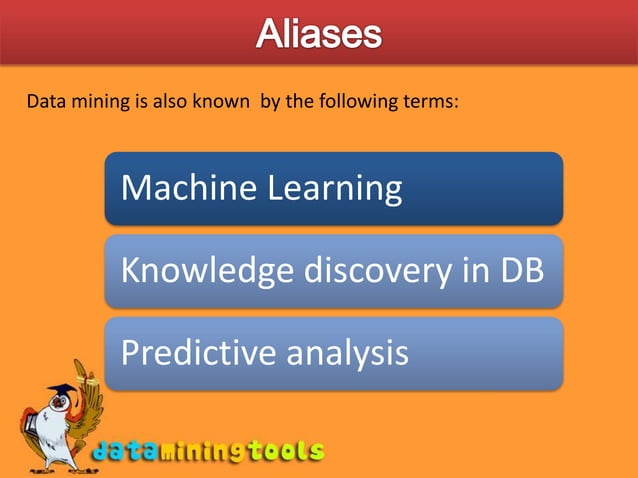 Aliases

Data mining is also known  by the following terms:

Machine Learning

Knowledge discovery in DB

Predictive analysis

dataminingtools